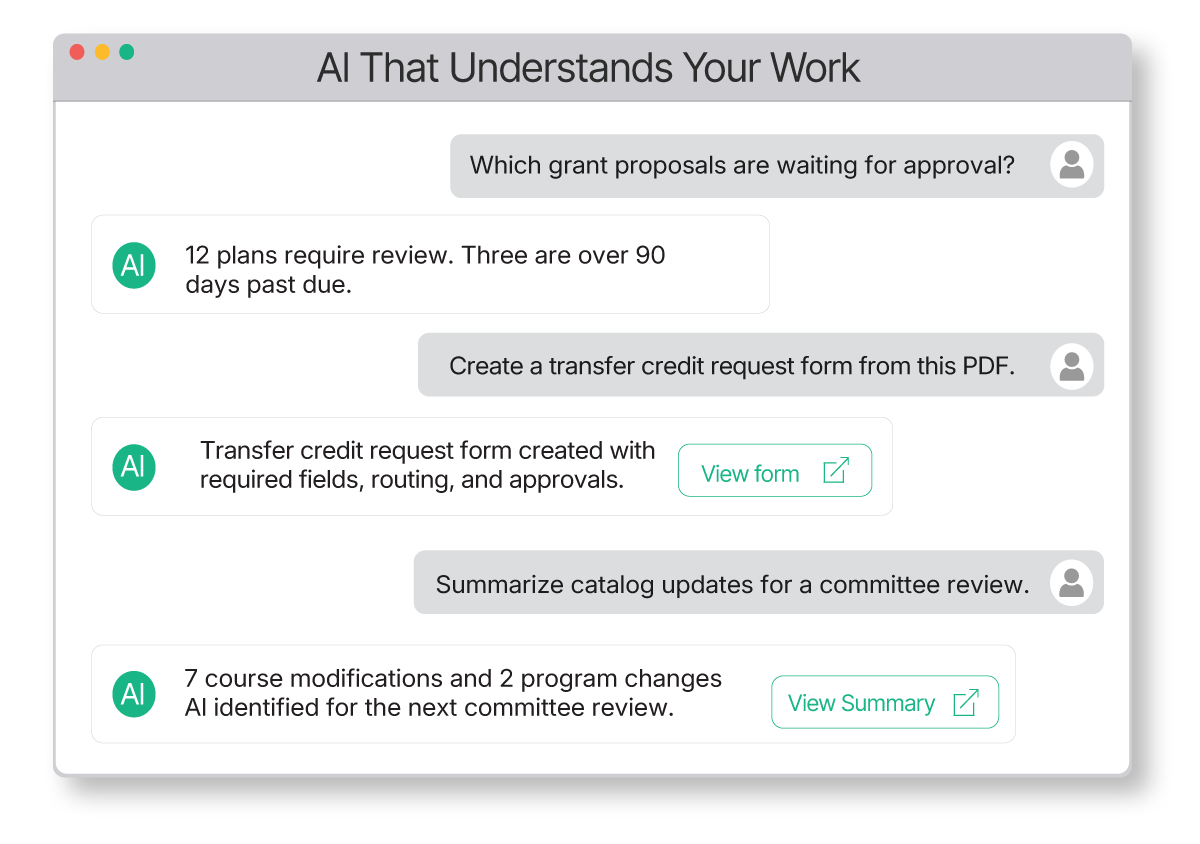 AI That Understands Your Work

Which grant proposals are waiting for approval?

AI

12 plans require review. Three are over 90 days past due.

Create a transfer credit request form from this PDF.

AI

Transfer credit request form created with required fields, routing, and approvals.

View form

Summarize catalog updates for a committee review.

AI

7 course modifications and 2 program changes AI identified for the next committee review.

View Summary